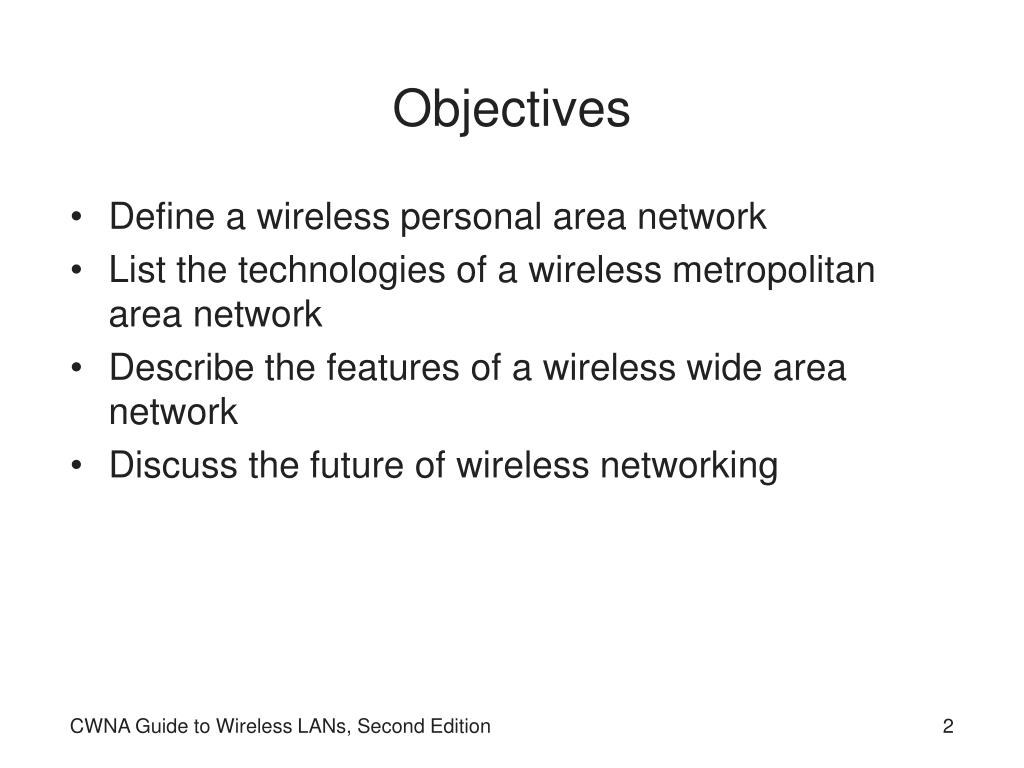 Objectives

• Define a wireless personal area network
• List the technologies of a wireless metropolitan area network
• Describe the features of a wireless wide area network
• Discuss the future of wireless networking

CWNA Guide to Wireless LANs, Second Edition

2